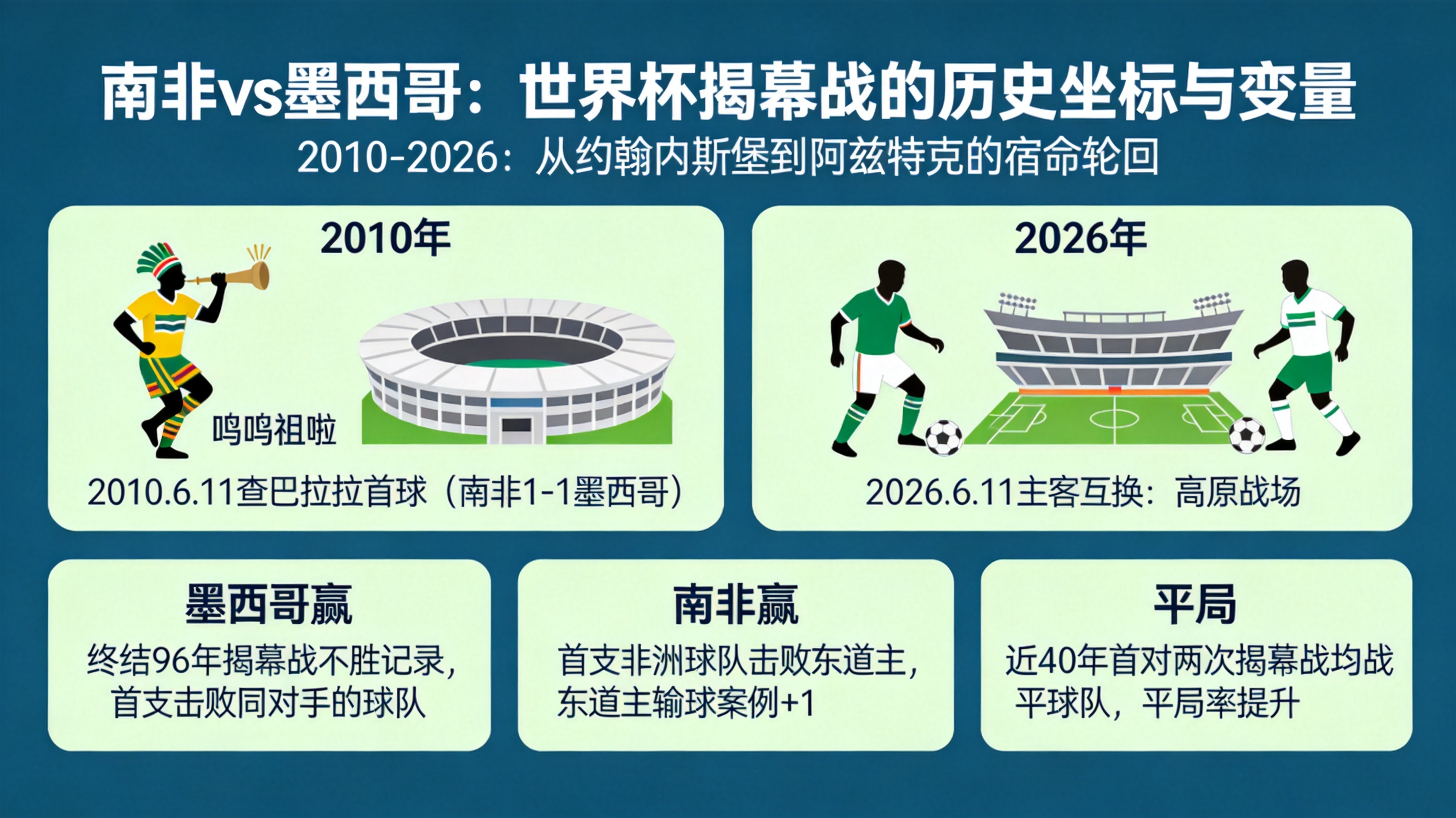 南非vs墨西哥：世界杯揭幕战的历史坐标与变量

2010-2026：从约翰内斯堡到阿兹特克的宿命轮回

2010年

呜呜祖啦

2010.6.11查巴拉拉首球（南非1-1墨西哥）

2026年

2026.6.11主客互换：高原战场

墨西哥赢

终结96年揭幕战不胜记录，首支击败同对手的球队

南非赢

首支非洲球队击败东道主，东道主输球案例+1

平局

近40年首对两次揭幕战均战平球队，平局率提升